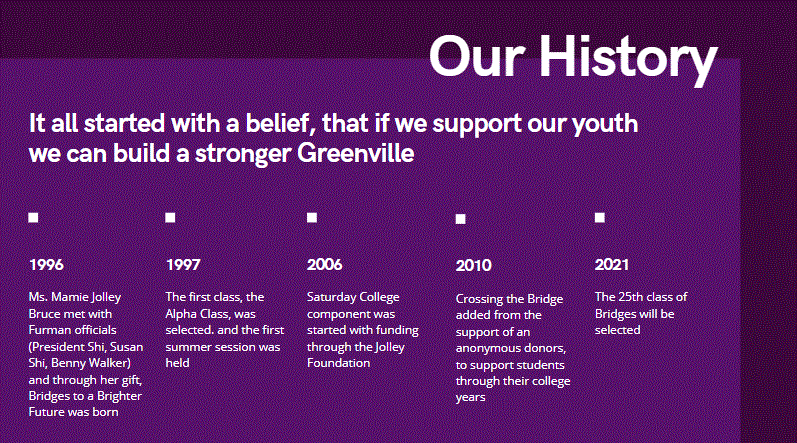 Our History

It all started with a belief, that if we support our youth we can build a stronger Greenville

1996

Ms. Mamie Jolley Bruce met with Furman officials (President Shi, Susan Shi, Benny Walker) and through her gift, Bridges to a Brighter Future was born

1997

The first class, the Alpha Class, was selected. and the first summer session was held

2006

Saturday College component was started with funding through the Jolley Foundation

2010

Crossing the Bridge added from the support of an anonymous donors, to support students through their college years

2021

The 25th class of Bridges will be selected